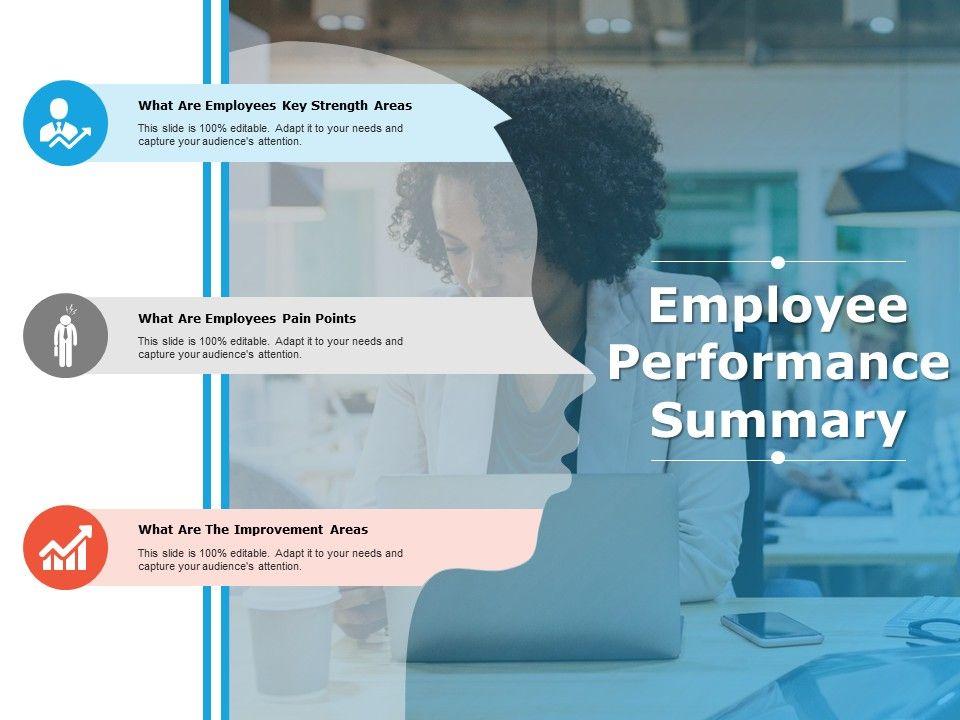 What Are Employees Key Strength Areas

This slide is 100% editable. Adapt it to your needs and capture your audience's attention.

What Are Employees Pain Points

This slide is 100% editable. Adapt it to your needs and capture your audience's attention.

What Are The Improvement Areas

This slide is 100% editable. Adapt it to your needs and capture your audience's attention.

Employee Performance Summary